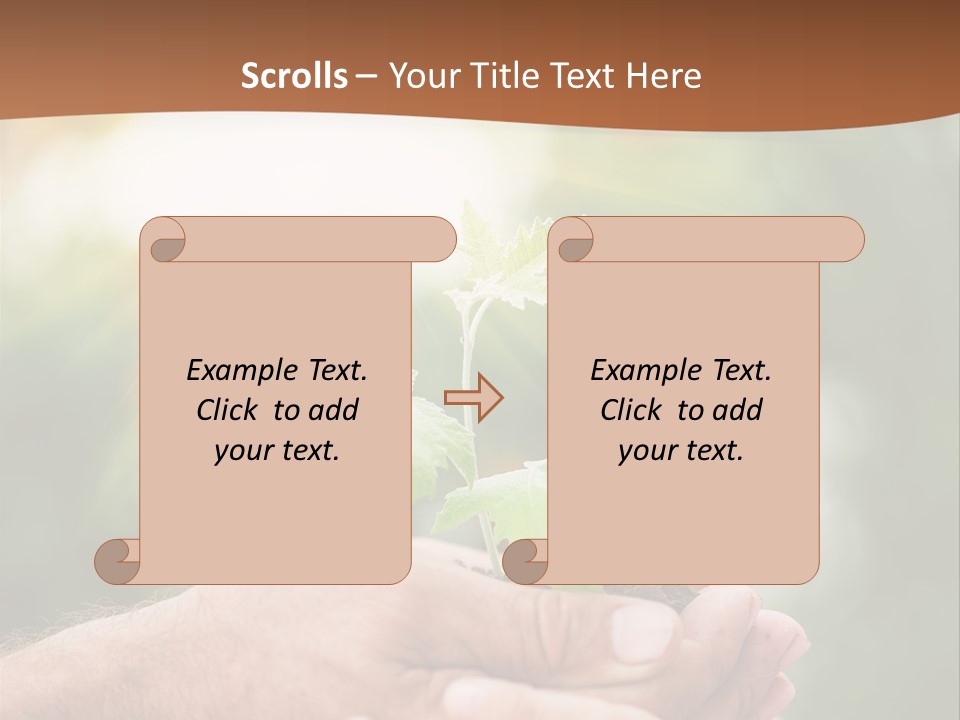 Scrolls – Your Title Text Here

Example Text. Click to add your text.

Example Text. Click to add your text.